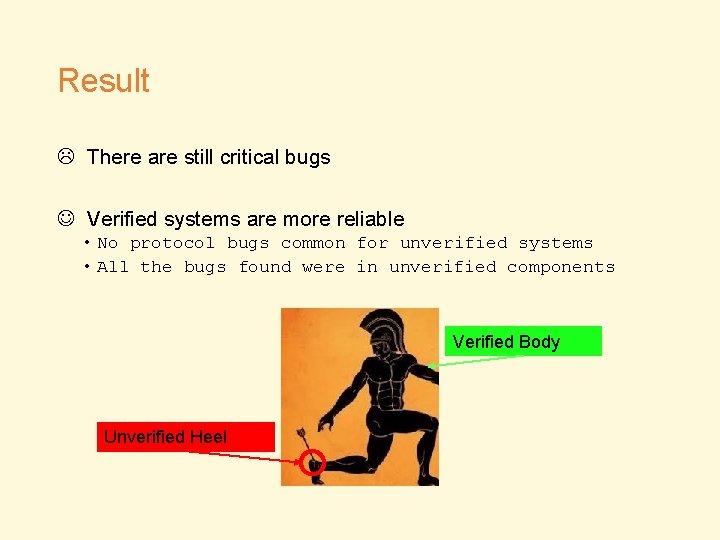 Result

☹ There are still critical bugs

☺ Verified systems are more reliable
• No protocol bugs common for unverified systems
• All the bugs found were in unverified components

Verified Body

Unverified Heel